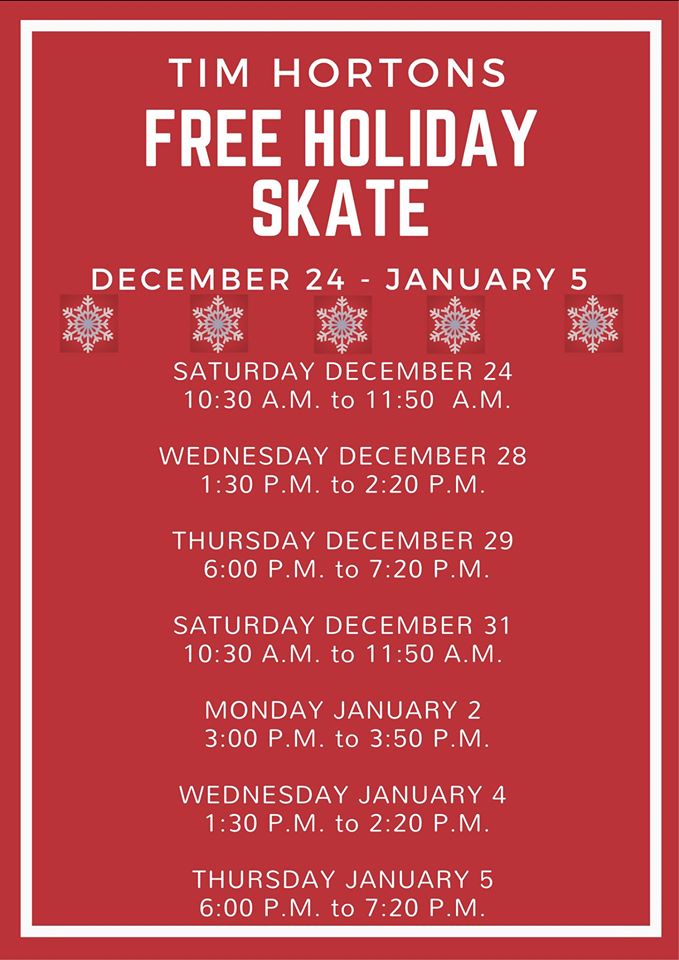 TIM HORTONS
FREE HOLIDAY SKATE

DECEMBER 24 - JANUARY 5

SATURDAY DECEMBER 24
10:30 A.M. to 11:50 A.M.

WEDNESDAY DECEMBER 28
1:30 P.M. to 2:20 P.M.

THURSDAY DECEMBER 29
6:00 P.M. to 7:20 P.M.

SATURDAY DECEMBER 31
10:30 A.M. to 11:50 A.M.

MONDAY JANUARY 2
3:00 P.M. to 3:50 P.M.

WEDNESDAY JANUARY 4
1:30 P.M. to 2:20 P.M.

THURSDAY JANUARY 5
6:00 P.M. to 7:20 P.M.